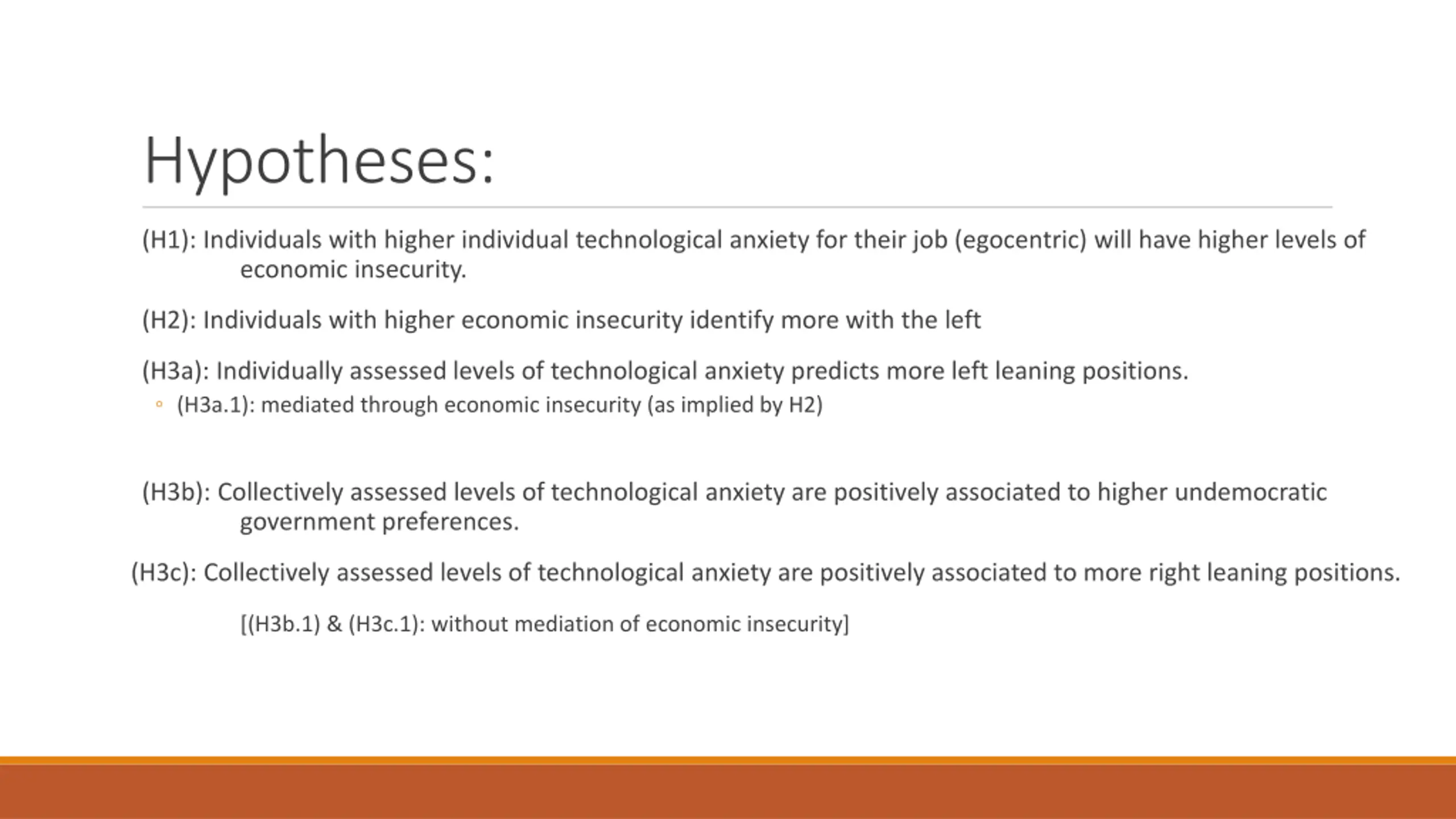 Hypotheses:

(H1): Individuals with higher individual technological anxiety for their job (egocentric) will have higher levels of economic insecurity.

(H2): Individuals with higher economic insecurity identify more with the left

(H3a): Individually assessed levels of technological anxiety predicts more left leaning positions.

◦ (H3a.1): mediated through economic insecurity (as implied by H2)

(H3b): Collectively assessed levels of technological anxiety are positively associated to higher undemocratic government preferences.

(H3c): Collectively assessed levels of technological anxiety are positively associated to more right leaning positions.

[(H3b.1) & (H3c.1): without mediation of economic insecurity]